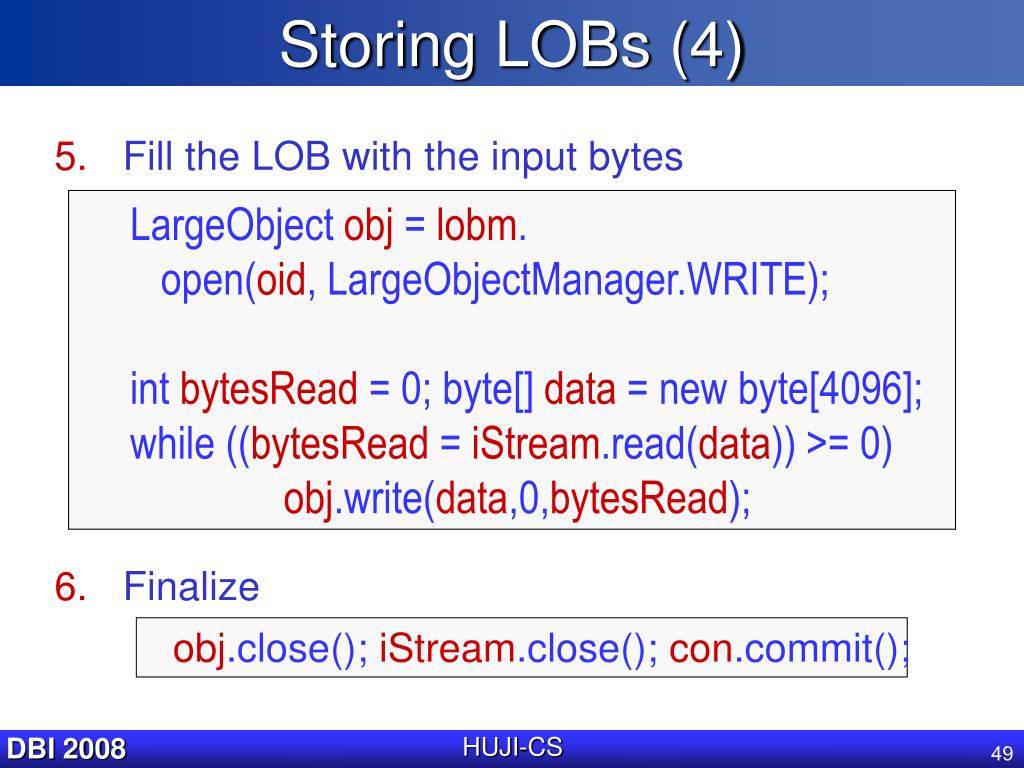 Storing LOBs (4)

5. Fill the LOB with the input bytes

LargeObject obj = lobm.
open(oid, LargeObjectManager.WRITE);

int bytesRead = 0; byte[] data = new byte[4096];
while ((bytesRead = iStream.read(data)) >= 0)
obj.write(data,0,bytesRead);

6. Finalize

obj.close(); iStream.close(); con.commit();

DBI 2008
HUJI-CS
49